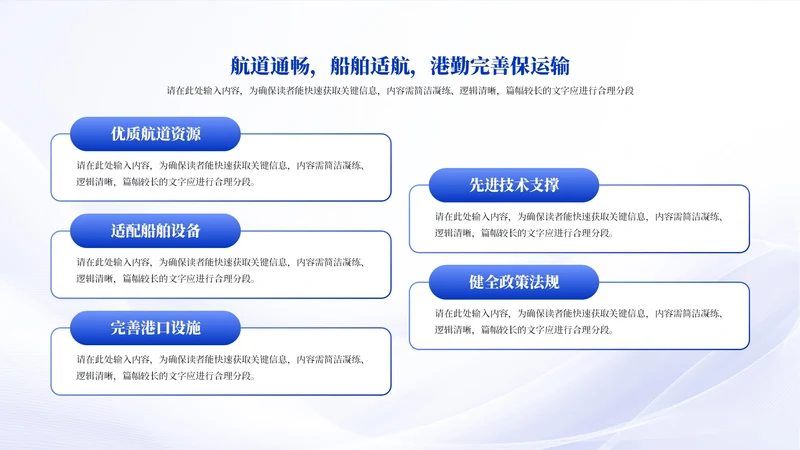 航道通畅，船舶适航，港勤完善保运输

请在此处输入内容，为确保读者能快速获取关键信息，内容需简洁凝练、逻辑清晰，篇幅较长的文字应进行合理分段

优质航道资源

请在此处输入内容，为确保读者能快速获取关键信息，内容需简洁凝练、逻辑清晰，篇幅较长的文字应进行合理分段。

适配船舶设备

请在此处输入内容，为确保读者能快速获取关键信息，内容需简洁凝练、逻辑清晰，篇幅较长的文字应进行合理分段。

完善港口设施

请在此处输入内容，为确保读者能快速获取关键信息，内容需简洁凝练、逻辑清晰，篇幅较长的文字应进行合理分段。

先进技术支撑

请在此处输入内容，为确保读者能快速获取关键信息，内容需简洁凝练、逻辑清晰，篇幅较长的文字应进行合理分段。

健全政策法规

请在此处输入内容，为确保读者能快速获取关键信息，内容需简洁凝练、逻辑清晰，篇幅较长的文字应进行合理分段。